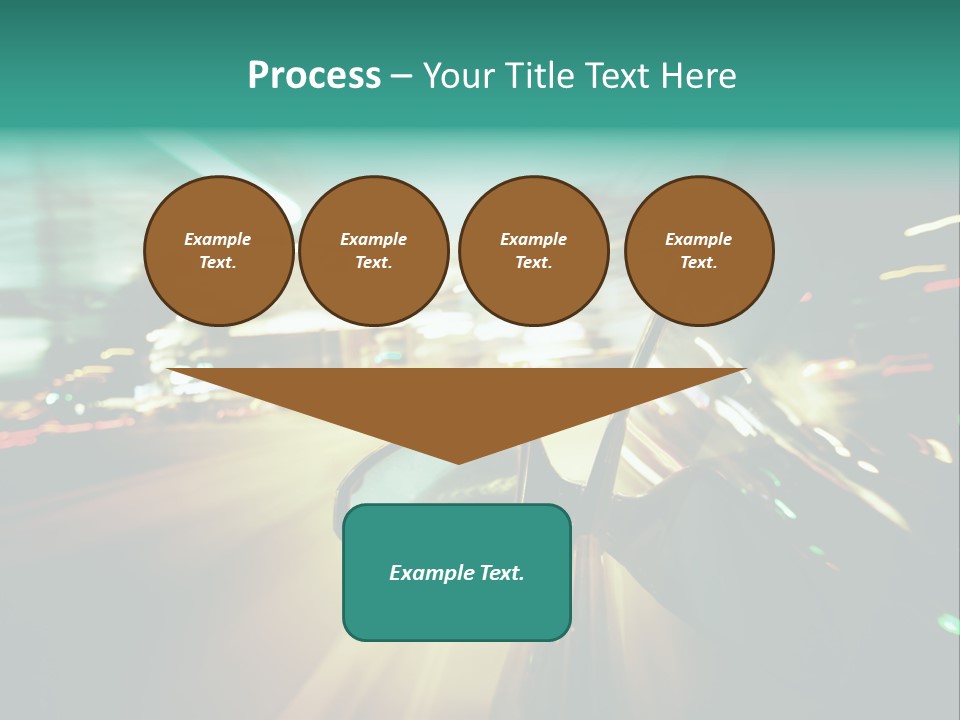 Process – Your Title Text Here

Example Text.

Example Text.

Example Text.

Example Text.

Example Text.